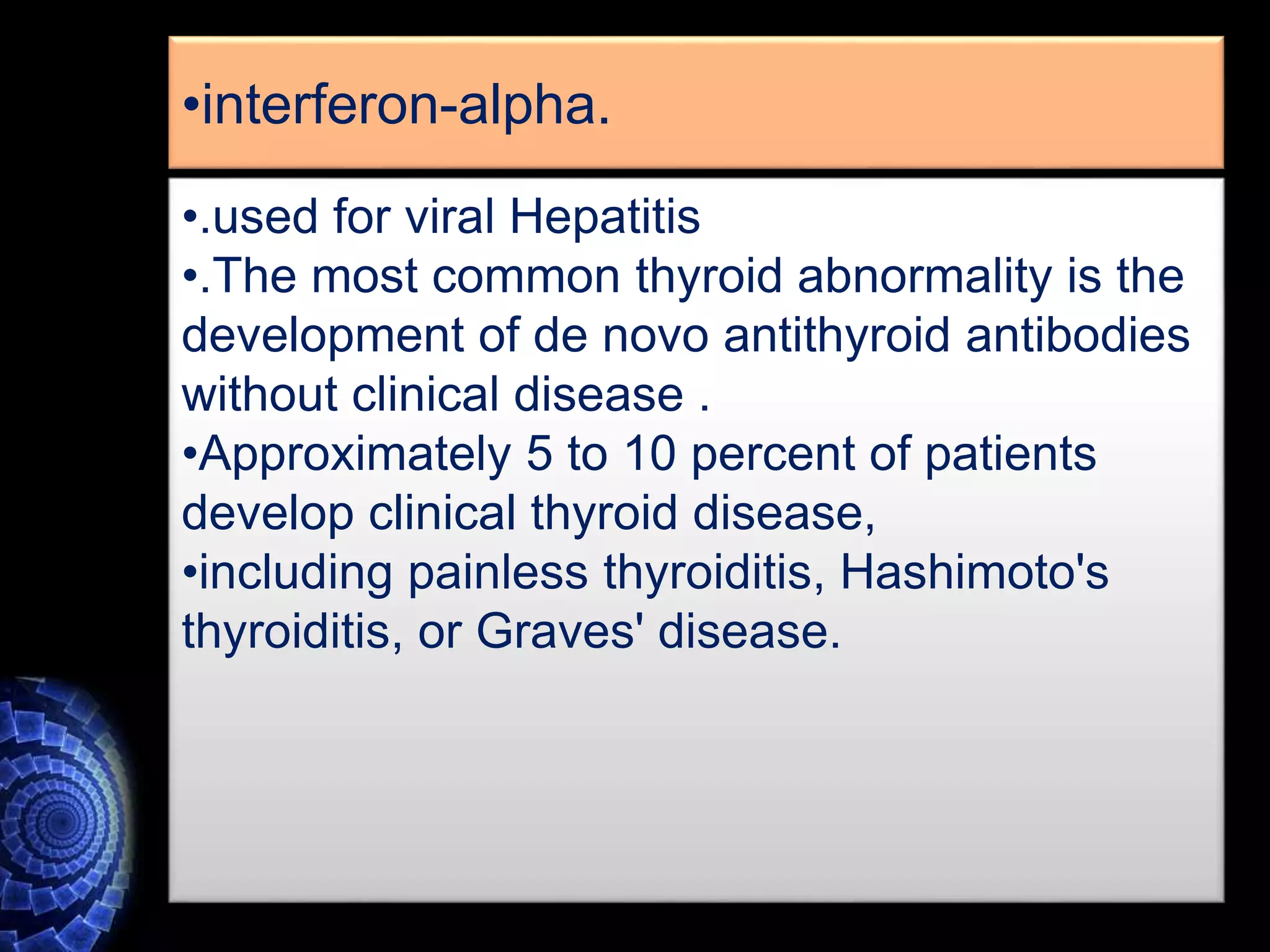 •interferon-alpha.

•.used for viral Hepatitis
•.The most common thyroid abnormality is the development of de novo antithyroid antibodies without clinical disease .
•Approximately 5 to 10 percent of patients develop clinical thyroid disease,
•including painless thyroiditis, Hashimoto's thyroiditis, or Graves' disease.